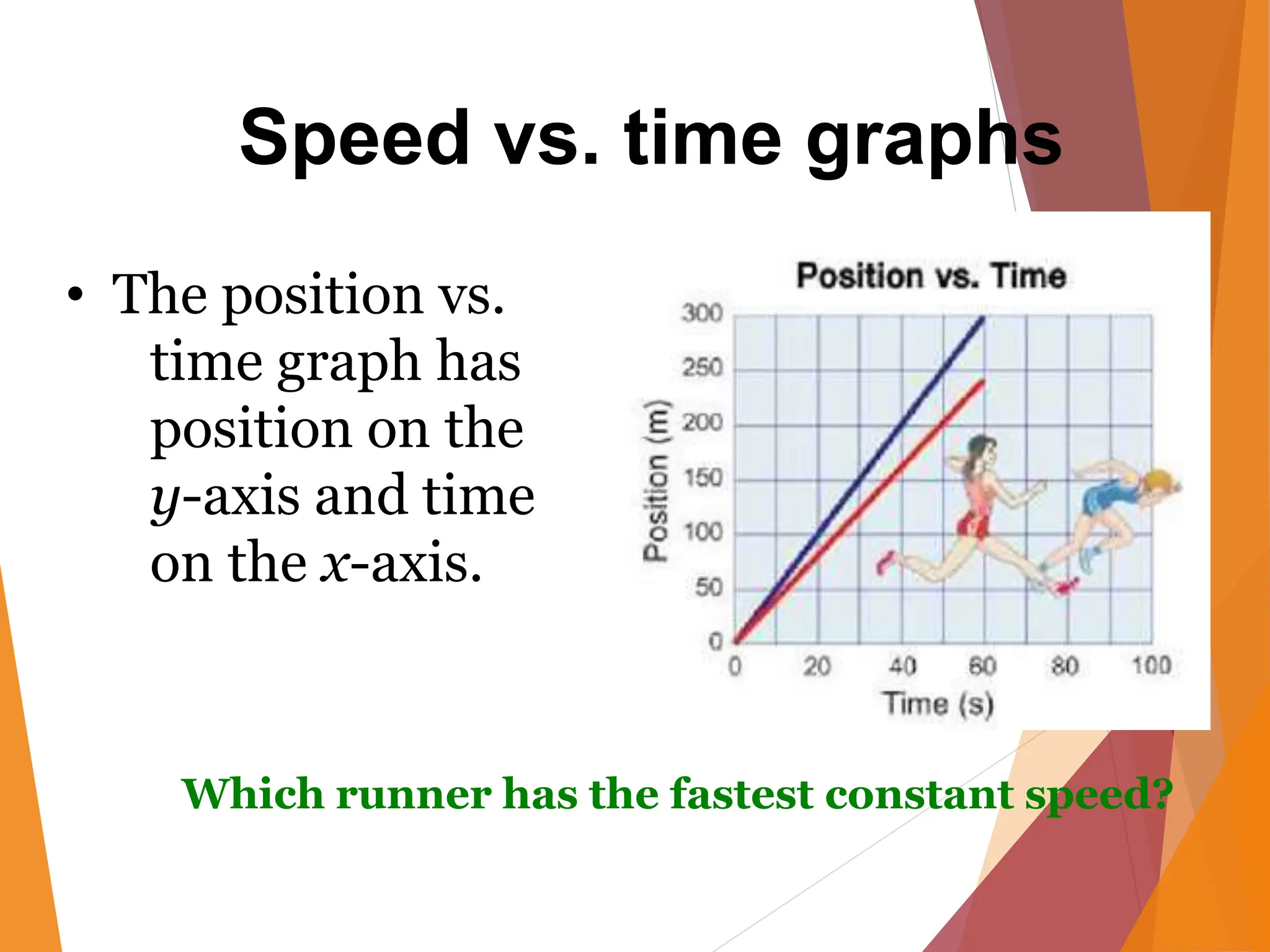 Speed vs. time graphs

• The position vs. time graph has position on the $y$-axis and time on the $x$-axis.

Position vs. Time

Position (m)

300
250
200
150
100
50
0

0 20 40 60 80 100

Time (s)

Which runner has the fastest constant speed?